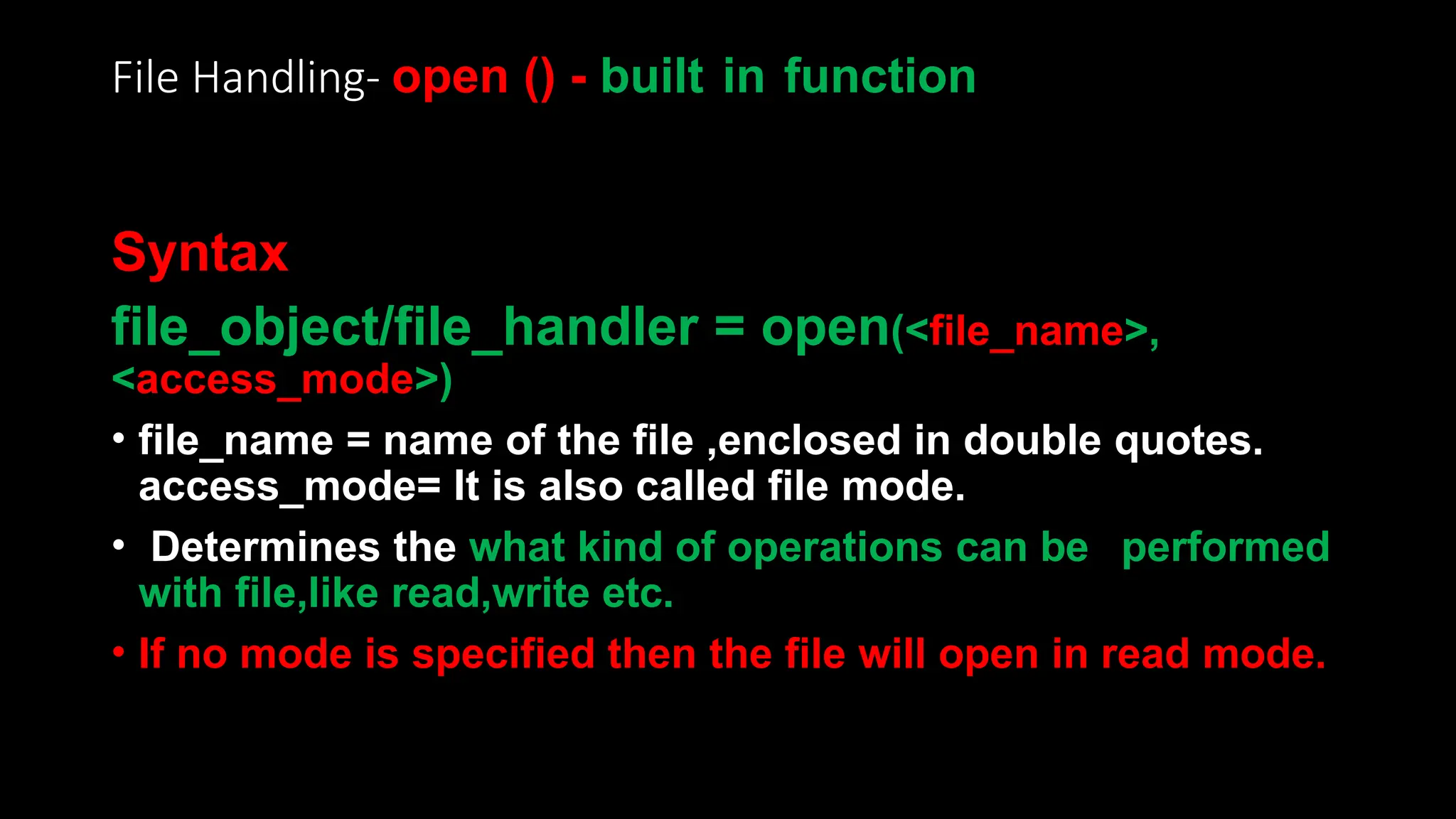 File Handling- open () - built in function

Syntax

file_object/file_handler = open(<file_name>, <access_mode>)

• file_name = name of the file ,enclosed in double quotes. access_mode= It is also called file mode.

• Determines the what kind of operations can be performed with file,like read,write etc.

• If no mode is specified then the file will open in read mode.